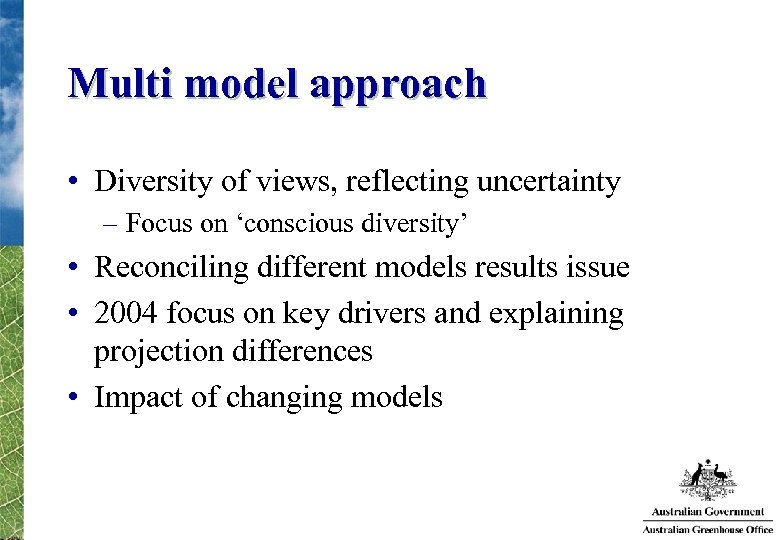 Multi model approach

• Diversity of views, reflecting uncertainty
  – Focus on ‘conscious diversity’
• Reconciling different models results issue
• 2004 focus on key drivers and explaining projection differences
• Impact of changing models

Australian Government
Australian Greenhouse Office